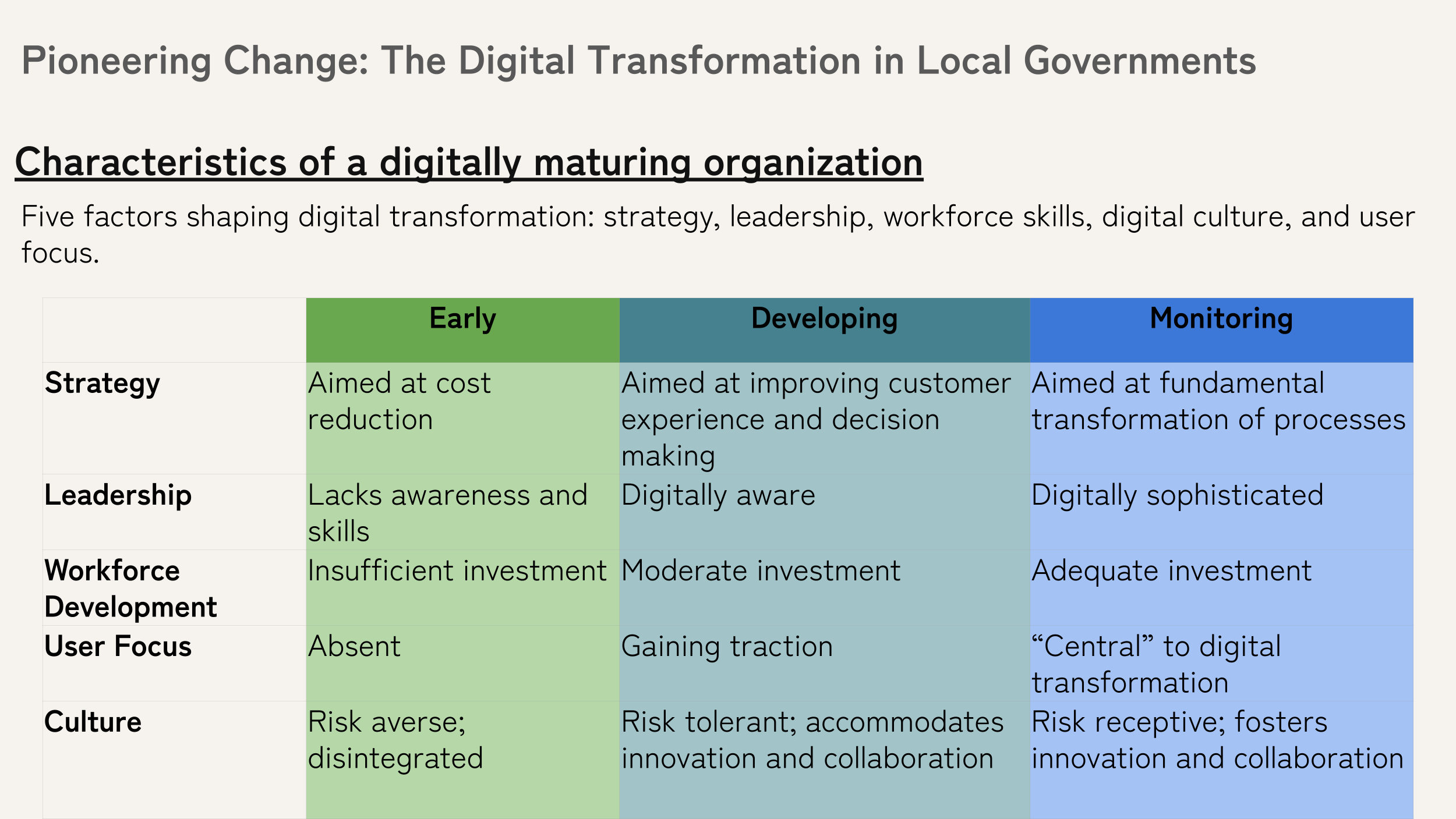 Pioneering Change: The Digital Transformation in Local Governments

Characteristics of a digitally maturing organization

Five factors shaping digital transformation: strategy, leadership, workforce skills, digital culture, and user focus.

| | Early | Developing | Monitoring |
|---|---|---|---|
| Strategy | Aimed at cost reduction | Aimed at improving customer experience and decision making | Aimed at fundamental transformation of processes |
| Leadership | Lacks awareness and skills | Digitally aware | Digitally sophisticated |
| Workforce Development | Insufficient investment | Moderate investment | Adequate investment |
| User Focus | Absent | Gaining traction | “Central” to digital transformation |
| Culture | Risk averse; disintegrated | Risk tolerant; accommodates innovation and collaboration | Risk receptive; fosters innovation and collaboration |